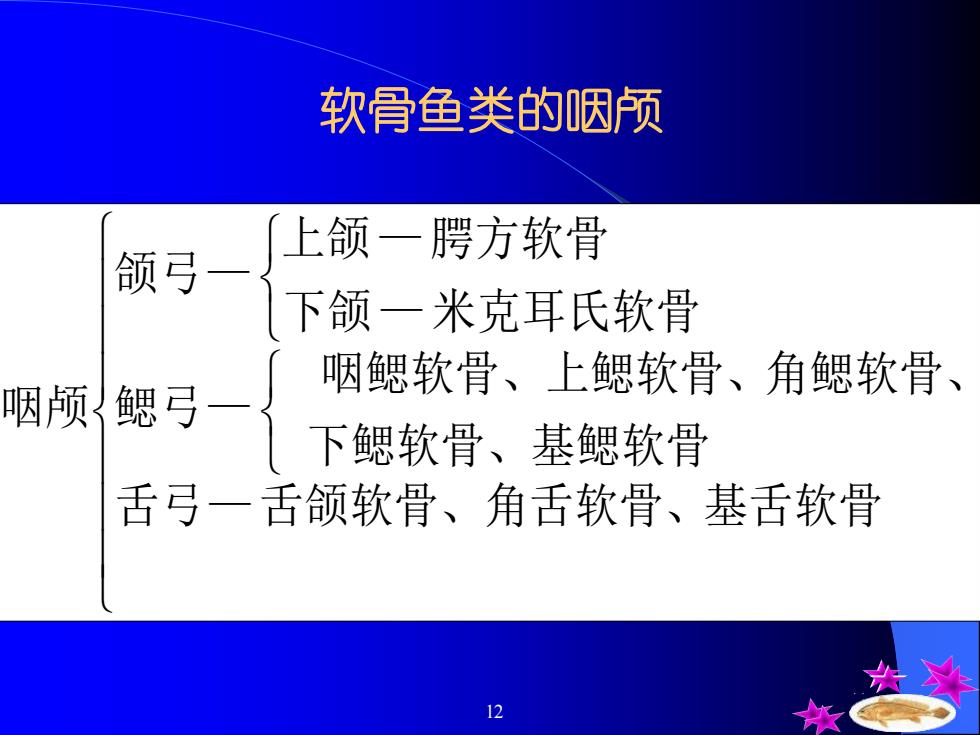 软骨鱼类的咽颅

咽颅
颌弓—
上颌—腭方软骨
下颌—米克耳氏软骨
鳃弓—
咽鳃软骨、上鳃软骨、角鳃软骨、下鳃软骨、基鳃软骨
舌弓—舌颌软骨、角舌软骨、基舌软骨

12